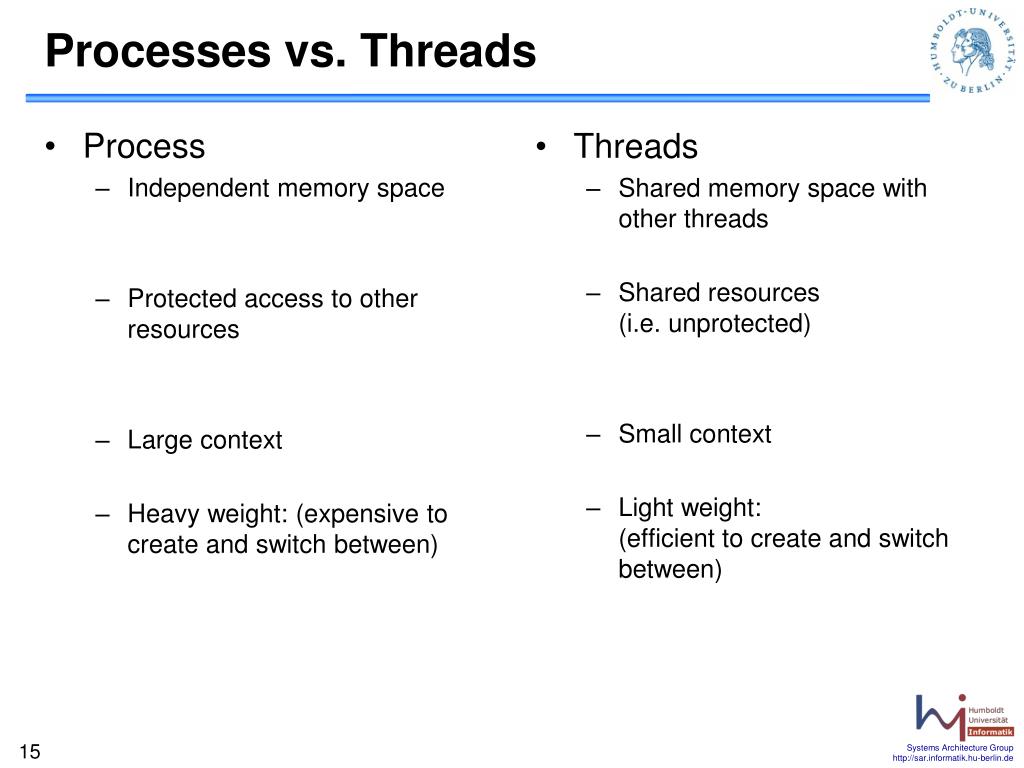 Processes vs. Threads

HUMBOLDT-UNIVERSITÄT ZU BERLIN

• Process
– Independent memory space

– Protected access to other resources

– Large context

– Heavy weight: (expensive to create and switch between)

• Threads
– Shared memory space with other threads

– Shared resources (i.e. unprotected)

– Small context

– Light weight: (efficient to create and switch between)

15

Humboldt Universität Informatik

Systems Architecture Group
http://sar.informatik.hu-berlin.de